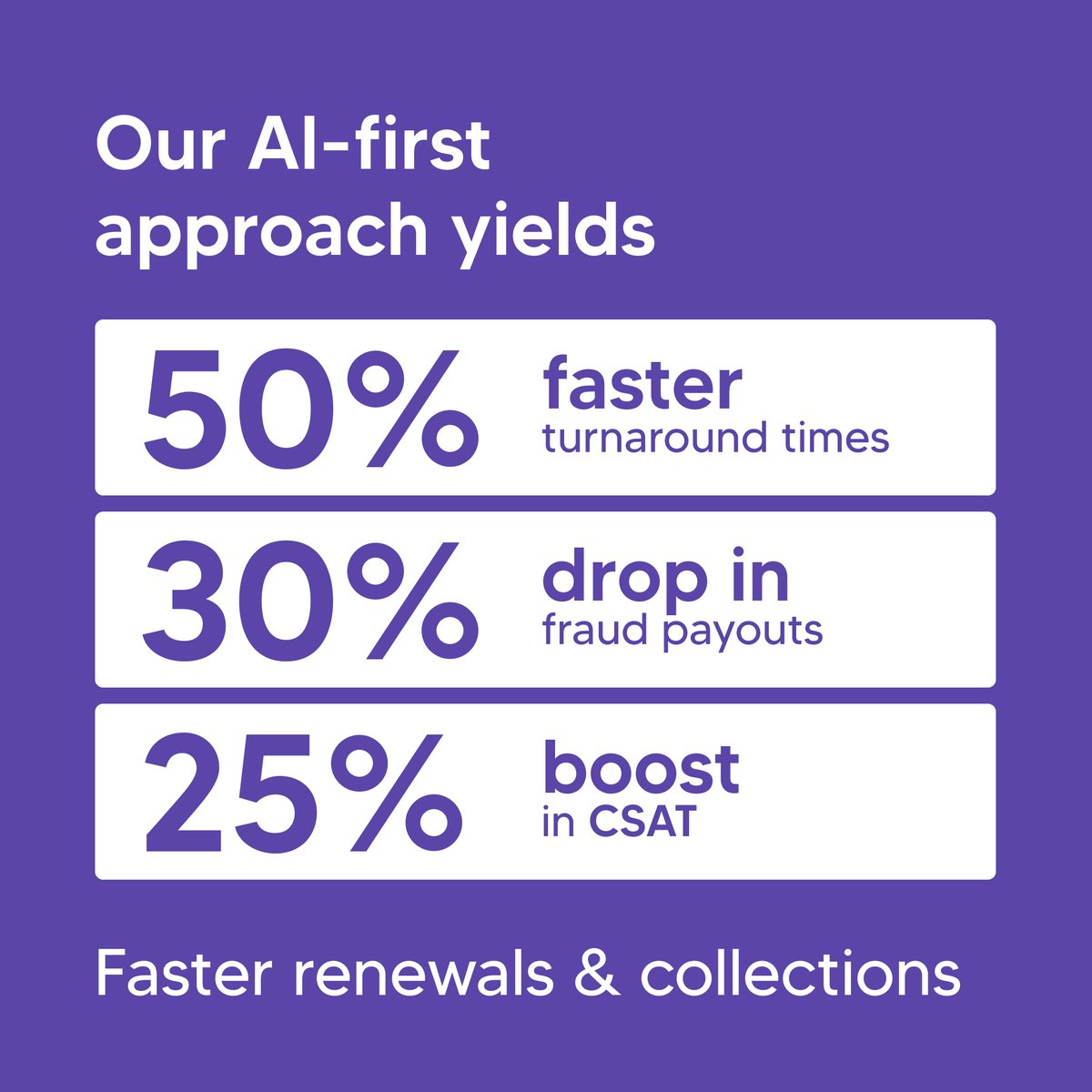 Our AI-first approach yields

50% faster turnaround times

30% drop in fraud payouts

25% boost in CSAT

Faster renewals & collections